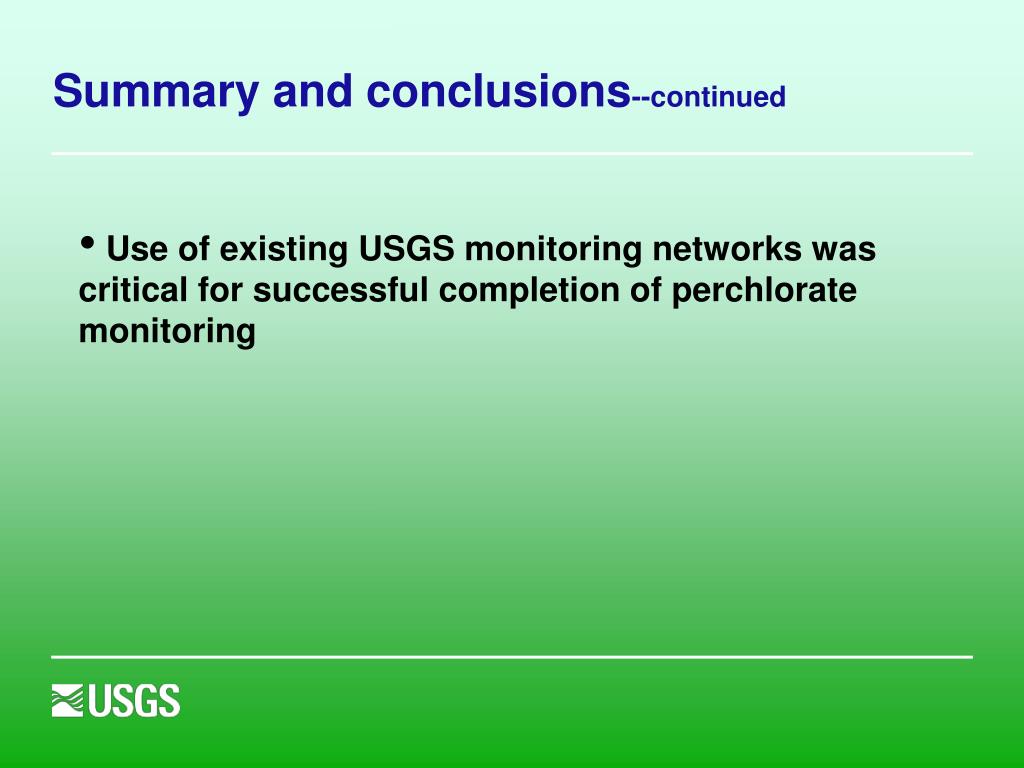 Summary and conclusions--continued

• Use of existing USGS monitoring networks was critical for successful completion of perchlorate monitoring

USGS